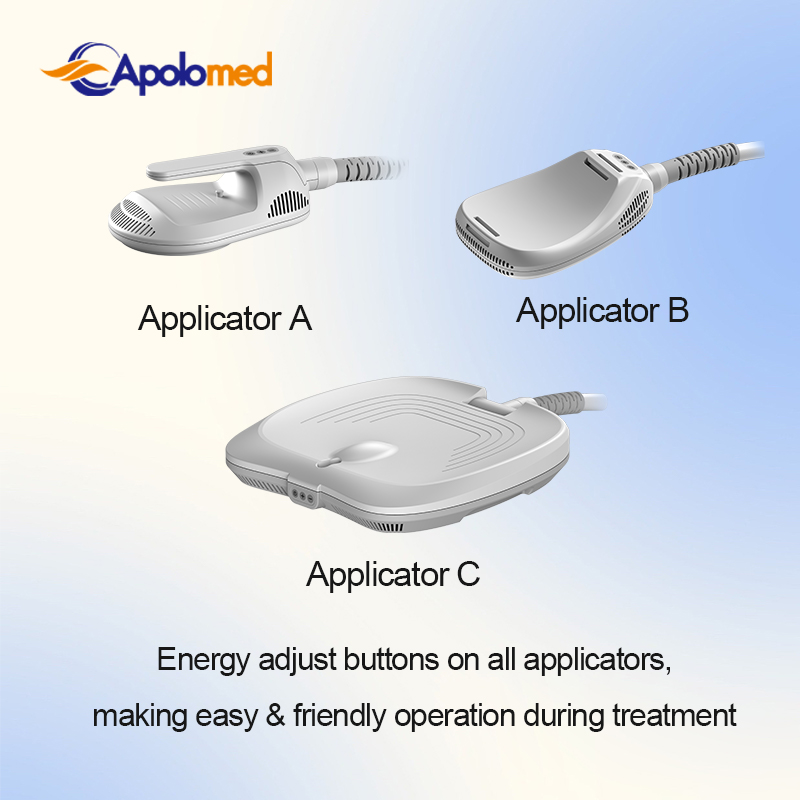 Apolomed

Applicator A

Applicator B

Applicator C

Energy adjust buttons on all applicators,

making easy & friendly operation during treatment